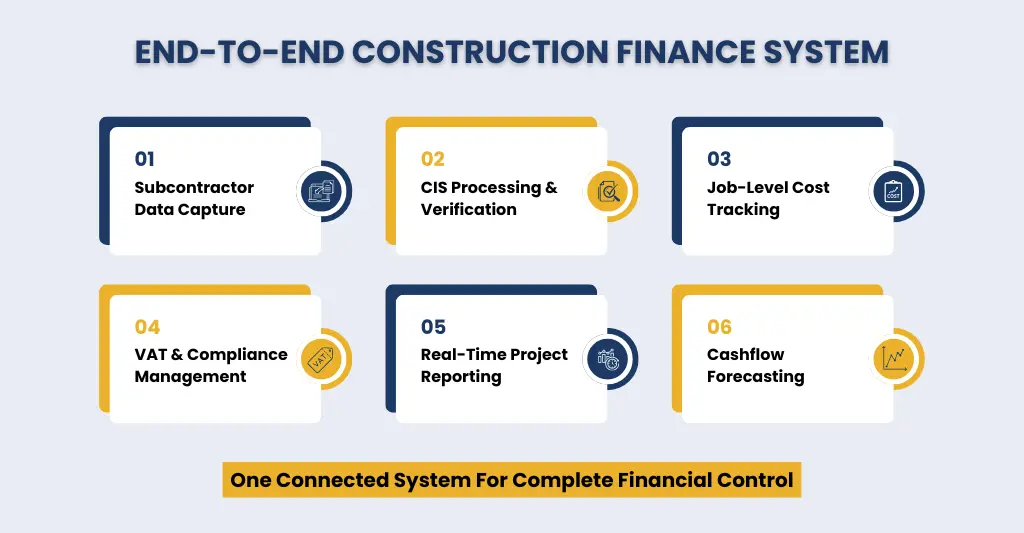 END-TO-END CONSTRUCTION FINANCE SYSTEM

01
Subcontractor Data Capture

02
CIS Processing & Verification

03
Job-Level Cost Tracking

COST

04
VAT & Compliance Management

VAT

05
Real-Time Project Reporting

06
Cashflow Forecasting

One Connected System For Complete Financial Control